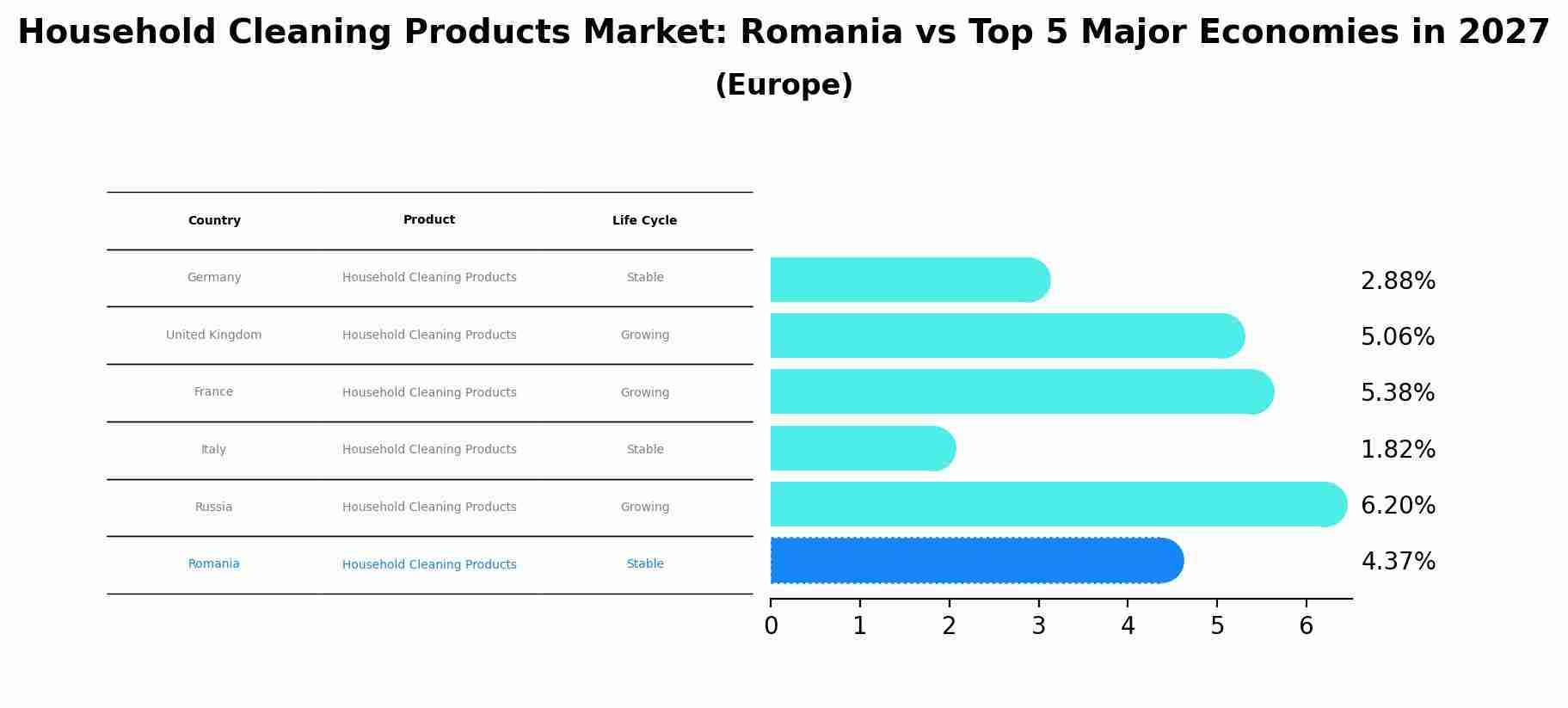 Household Cleaning Products Market: Romania vs Top 5 Major Economies in 2027
(Europe)

| Country | Product | Life Cycle |
|---|---|---|
| Germany | Household Cleaning Products | Stable |
| United Kingdom | Household Cleaning Products | Growing |
| France | Household Cleaning Products | Growing |
| Italy | Household Cleaning Products | Stable |
| Russia | Household Cleaning Products | Growing |
| Romania | Household Cleaning Products | Stable |

2.88%
5.06%
5.38%
1.82%
6.20%
4.37%

0 1 2 3 4 5 6